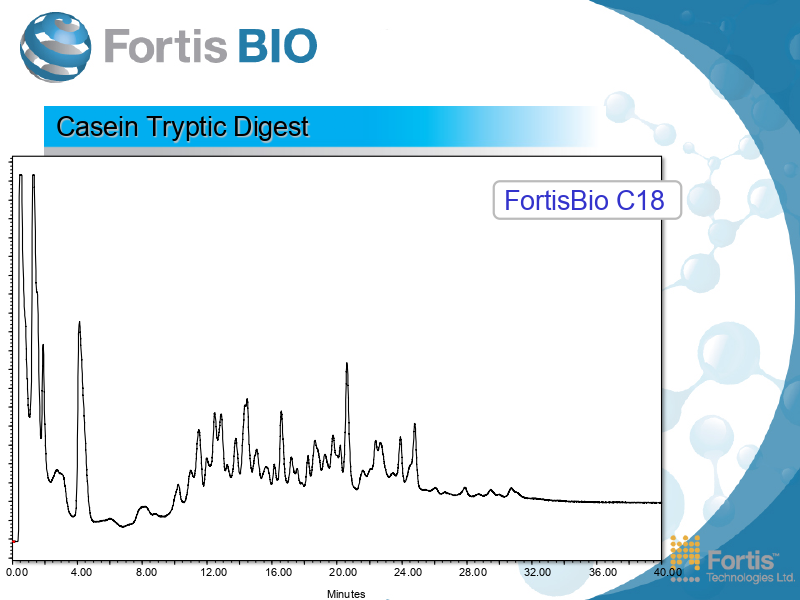 Fortis BIO

Casein Tryptic Digest

FortisBio C18

0.00 4.00 8.00 12.00 16.00 20.00 24.00 28.00 32.00 36.00 40.00

Minutes

Fortis™
Technologies Ltd.